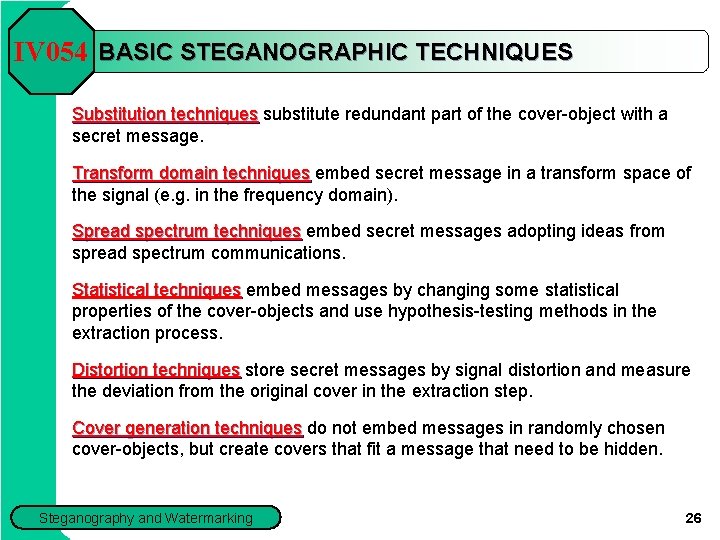 IV054 BASIC STEGANOGRAPHIC TECHNIQUES

Substitution techniques substitute redundant part of the cover-object with a secret message.

Transform domain techniques embed secret message in a transform space of the signal (e.g. in the frequency domain).

Spread spectrum techniques embed secret messages adopting ideas from spread spectrum communications.

Statistical techniques embed messages by changing some statistical properties of the cover-objects and use hypothesis-testing methods in the extraction process.

Distortion techniques store secret messages by signal distortion and measure the deviation from the original cover in the extraction step.

Cover generation techniques do not embed messages in randomly chosen cover-objects, but create covers that fit a message that need to be hidden.

Steganography and Watermarking

26